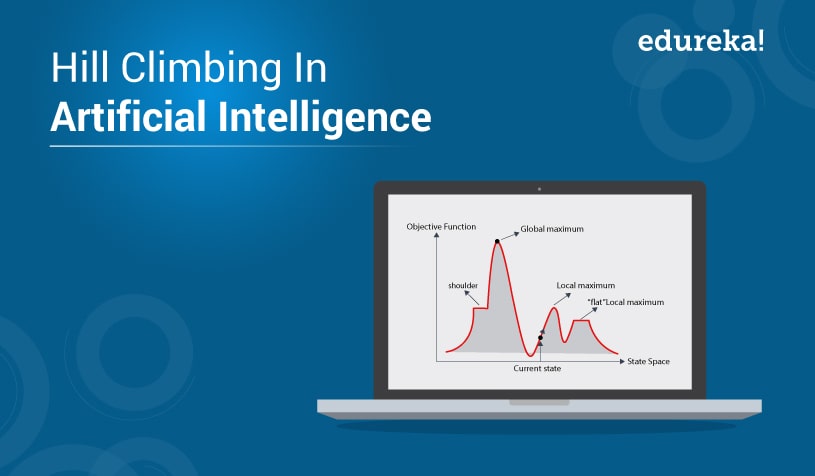 edureka!

Hill Climbing In
Artificial Intelligence

Objective Function
Global maximum
shoulder
Local maximum
"flat"Local maximum
State Space
Current state